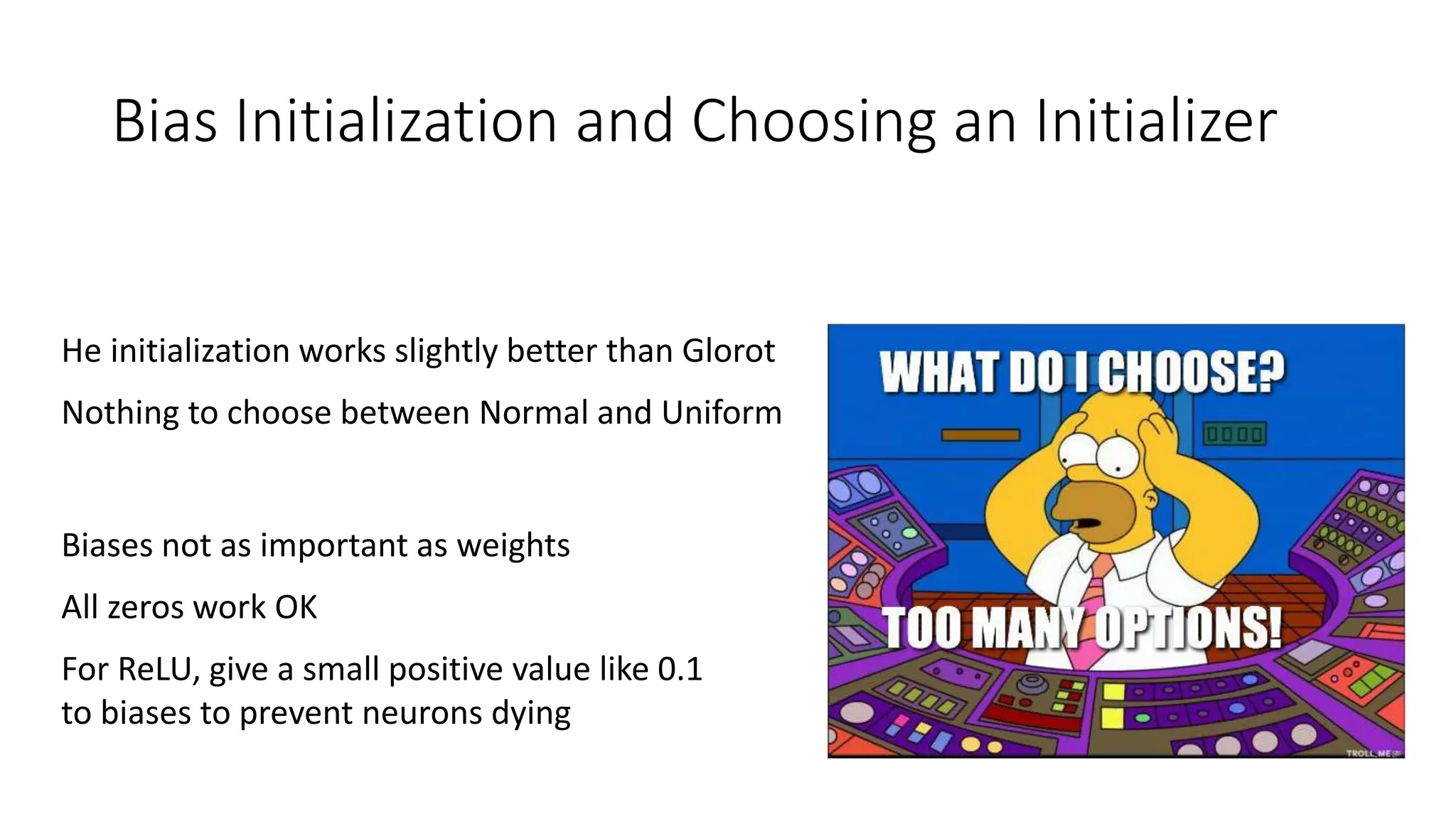 Bias Initialization and Choosing an Initializer

He initialization works slightly better than Glorot

Nothing to choose between Normal and Uniform

Biases not as important as weights

All zeros work OK

For ReLU, give a small positive value like 0.1 to biases to prevent neurons dying

WHAT DO I CHOOSE?

TOO MANY OPTIONS!

TROLL.ME